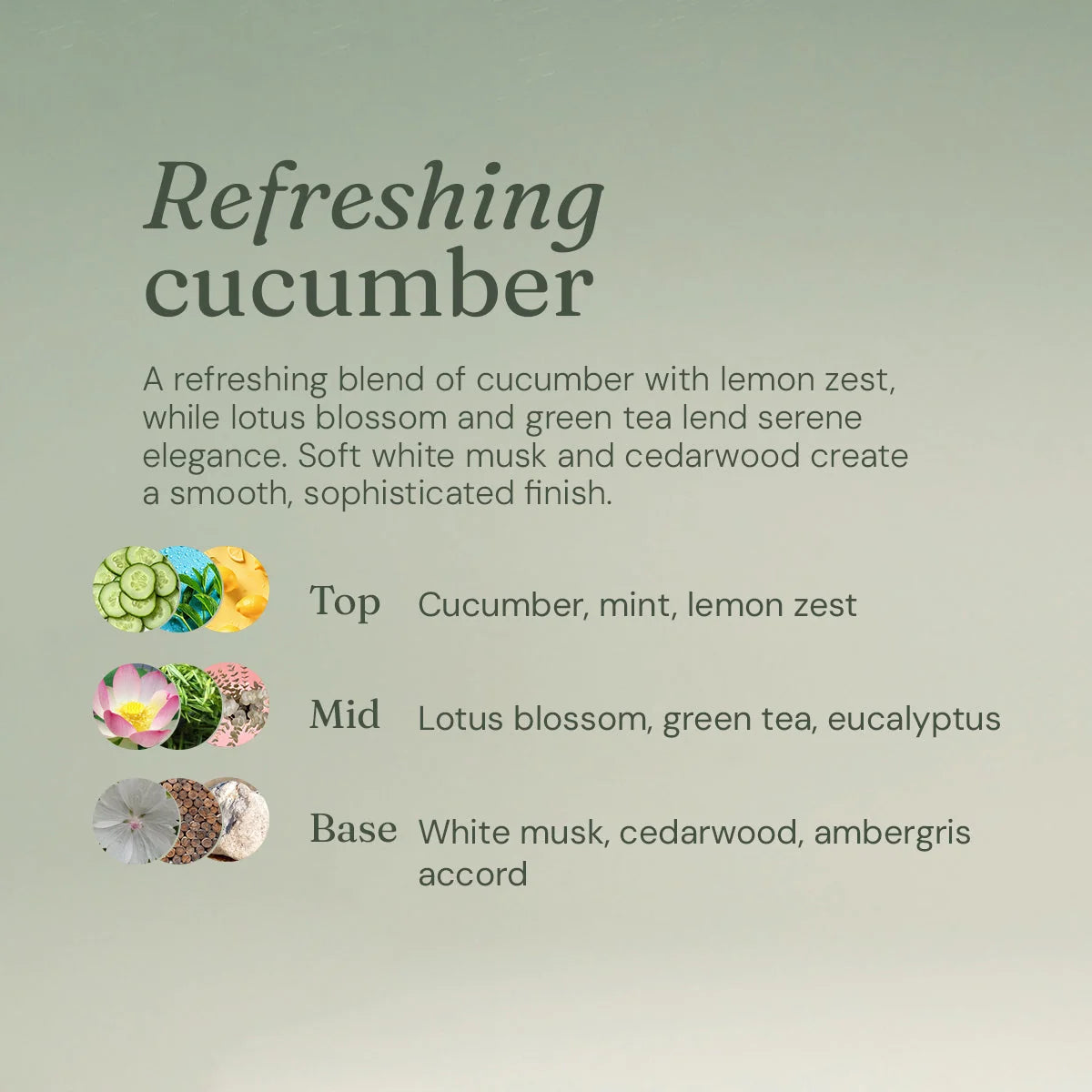 Refreshing cucumber

A refreshing blend of cucumber with lemon zest, while lotus blossom and green tea lend serene elegance. Soft white musk and cedarwood create a smooth, sophisticated finish.

Top Cucumber, mint, lemon zest

Mid Lotus blossom, green tea, eucalyptus

Base White musk, cedarwood, ambergris accord